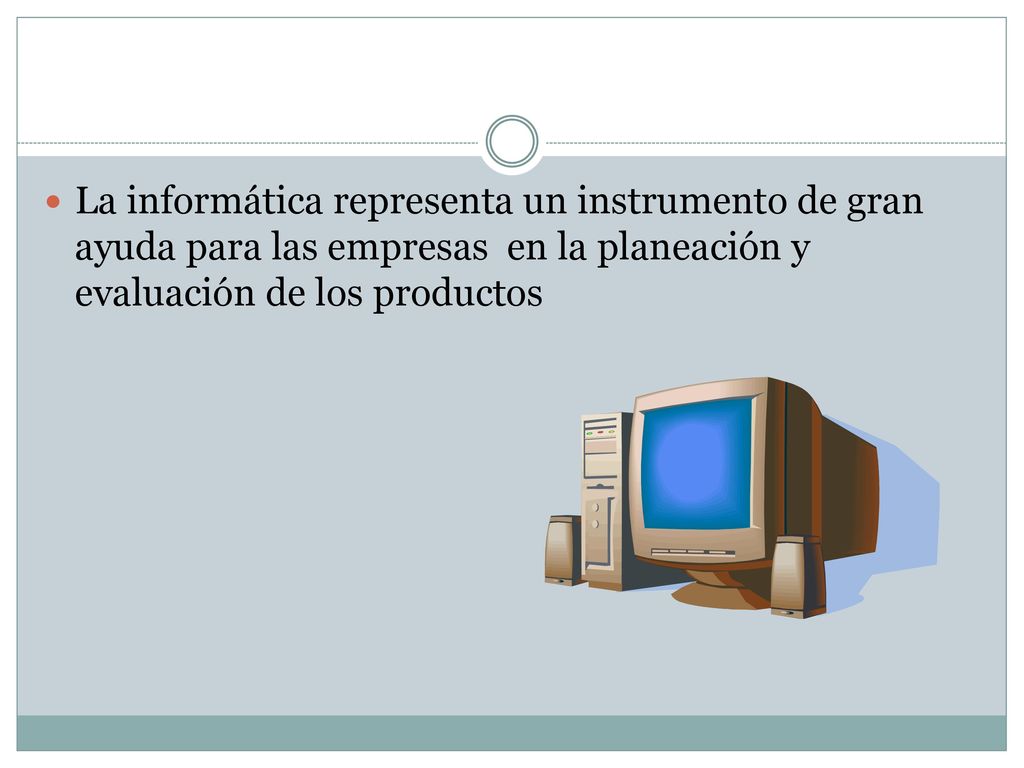 La informática representa un instrumento de gran ayuda para las empresas en la planeación y evaluación de los productos